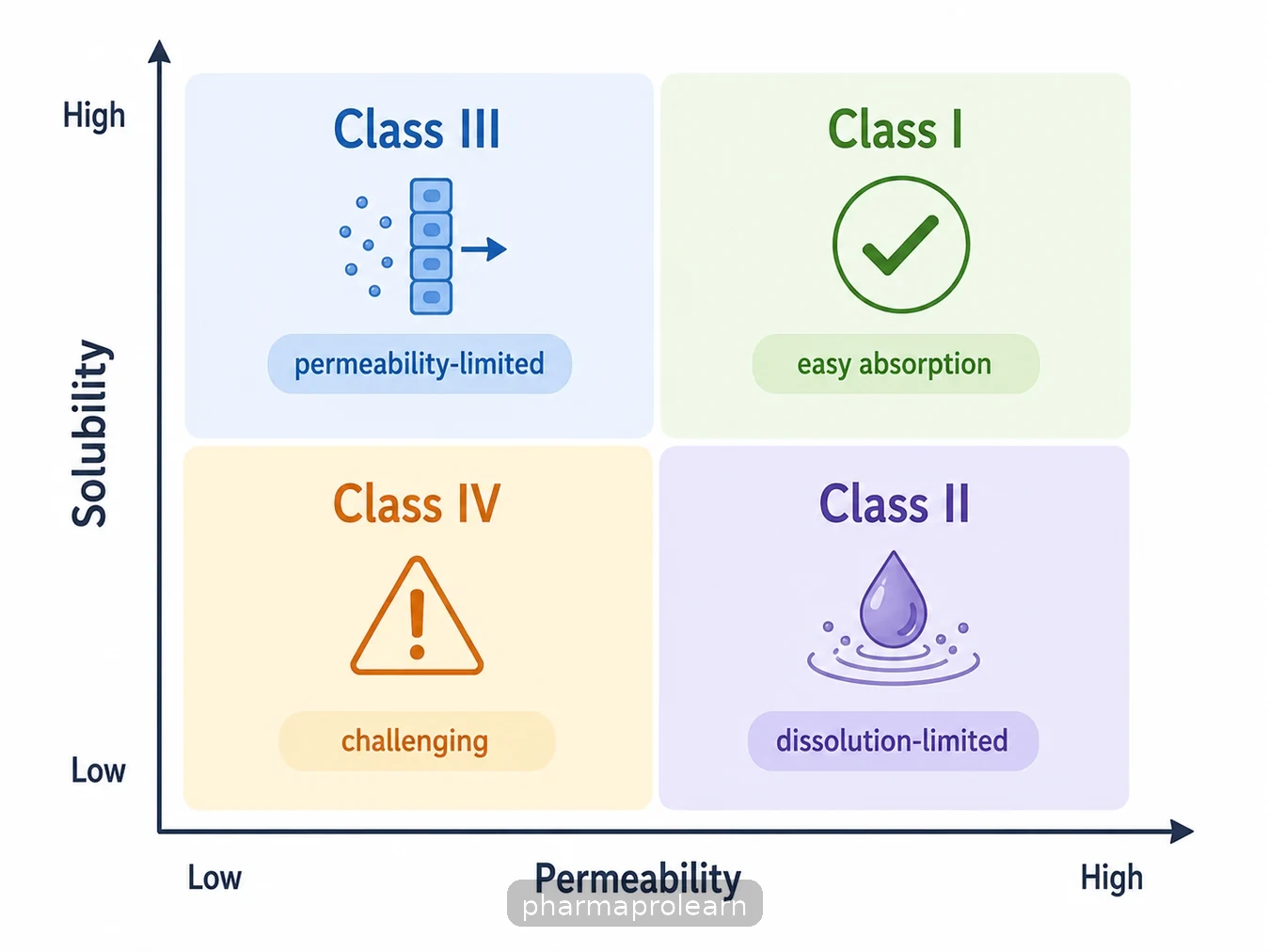 High

Solubility

Low

Class III

permeability-limited

Class I

easy absorption

Class IV

challenging

Class II

dissolution-limited

Low

Permeability

High

pharmaprolearn